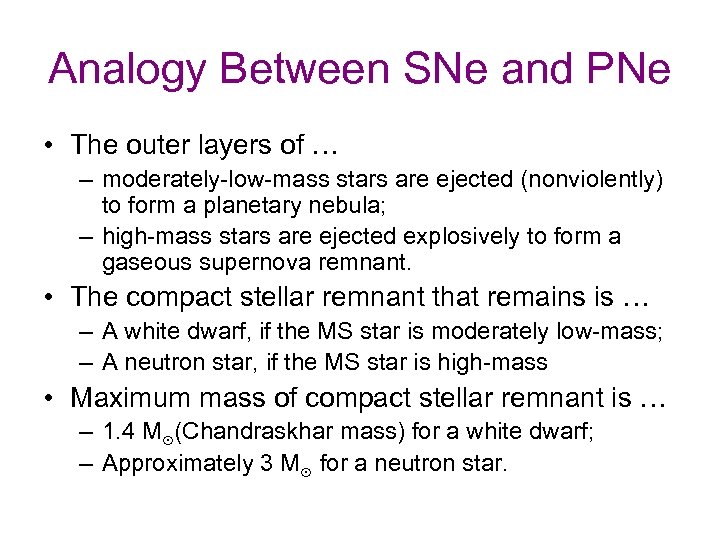 Analogy Between SNe and PNe

• The outer layers of …
– moderately-low-mass stars are ejected (nonviolently) to form a planetary nebula;
– high-mass stars are ejected explosively to form a gaseous supernova remnant.

• The compact stellar remnant that remains is …
– A white dwarf, if the MS star is moderately low-mass;
– A neutron star, if the MS star is high-mass

• Maximum mass of compact stellar remnant is …
– 1.4 $M_\odot$(Chandraskhar mass) for a white dwarf;
– Approximately 3 $M_\odot$ for a neutron star.